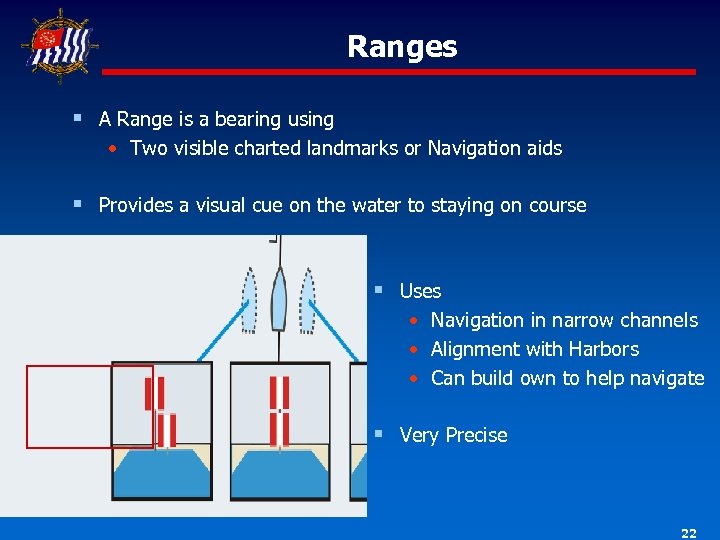 Ranges

▪ A Range is a bearing using
• Two visible charted landmarks or Navigation aids

▪ Provides a visual cue on the water to staying on course

▪ Uses
• Navigation in narrow channels
• Alignment with Harbors
• Can build own to help navigate

▪ Very Precise

22